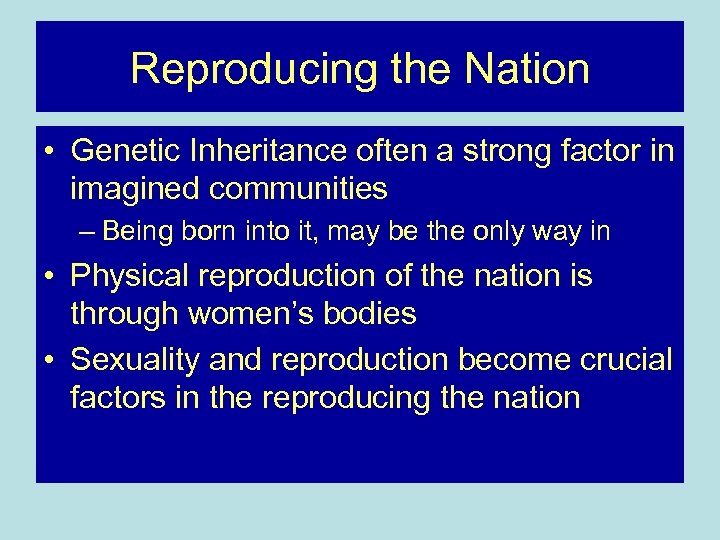 Reproducing the Nation

• Genetic Inheritance often a strong factor in imagined communities
– Being born into it, may be the only way in
• Physical reproduction of the nation is through women's bodies
• Sexuality and reproduction become crucial factors in the reproducing the nation